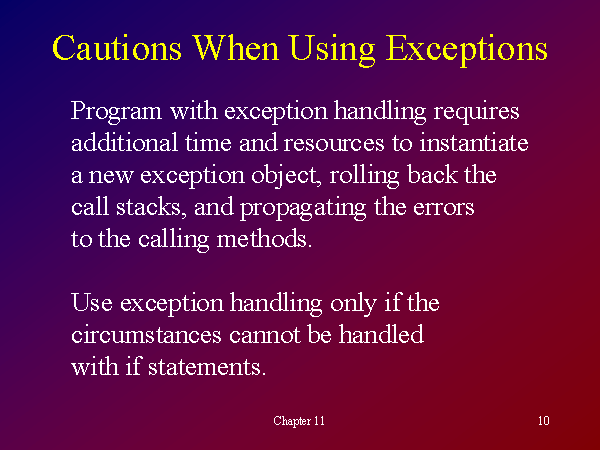 Cautions When Using Exceptions

Program with exception handling requires additional time and resources to instantiate a new exception object, rolling back the call stacks, and propagating the errors to the calling methods.

Use exception handling only if the circumstances cannot be handled with if statements.

Chapter 11

10